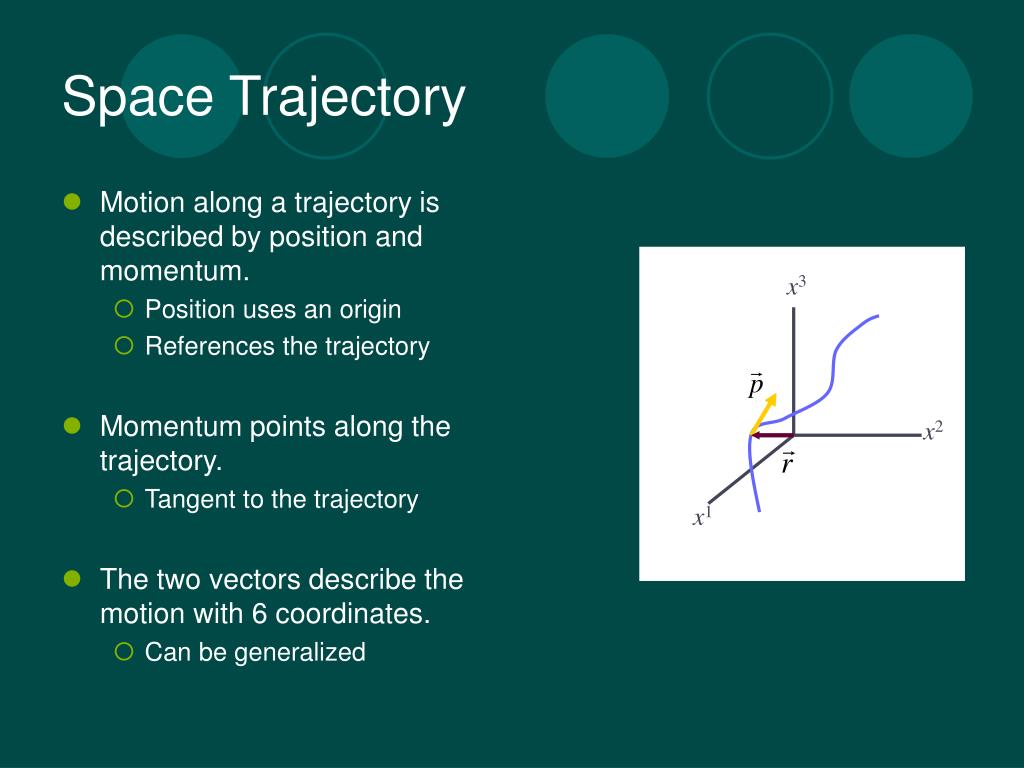 Space Trajectory

Motion along a trajectory is described by position and momentum.

Position uses an origin

References the trajectory

Momentum points along the trajectory.

Tangent to the trajectory

The two vectors describe the motion with 6 coordinates.

Can be generalized

$x^3$

$\vec{p}$

$x^2$

$\vec{r}$

$x^1$